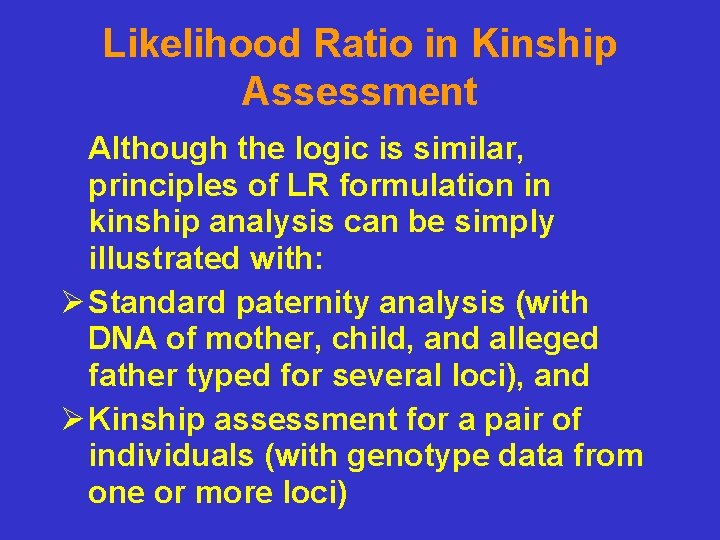 Likelihood Ratio in Kinship Assessment

Although the logic is similar, principles of LR formulation in kinship analysis can be simply illustrated with:

➢ Standard paternity analysis (with DNA of mother, child, and alleged father typed for several loci), and

➢ Kinship assessment for a pair of individuals (with genotype data from one or more loci)